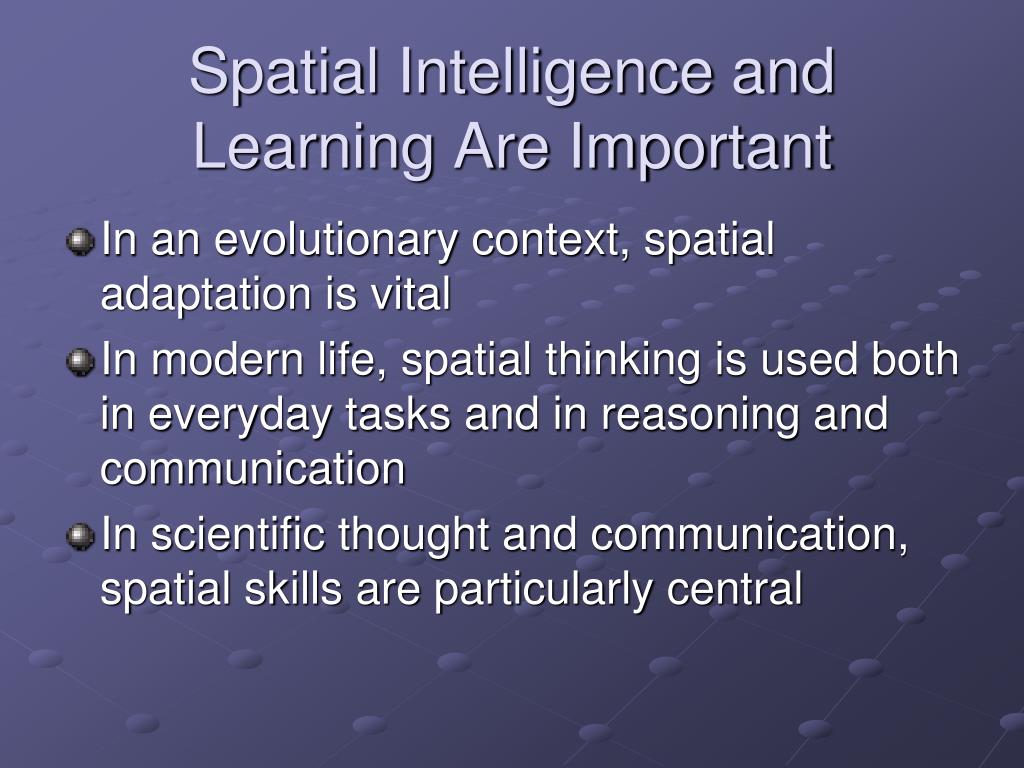 Spatial Intelligence and Learning Are Important

In an evolutionary context, spatial adaptation is vital

In modern life, spatial thinking is used both in everyday tasks and in reasoning and communication

In scientific thought and communication, spatial skills are particularly central